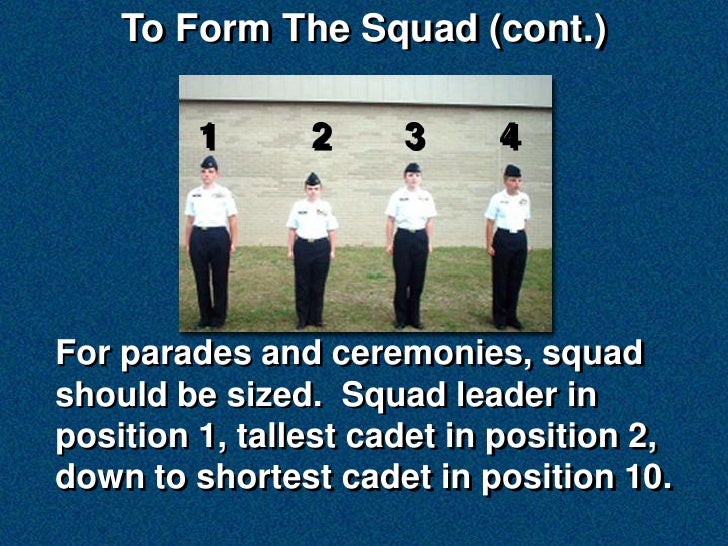 To Form The Squad (cont.)

1 2 3 4

For parades and ceremonies, squad should be sized. Squad leader in position 1, tallest cadet in position 2, down to shortest cadet in position 10.